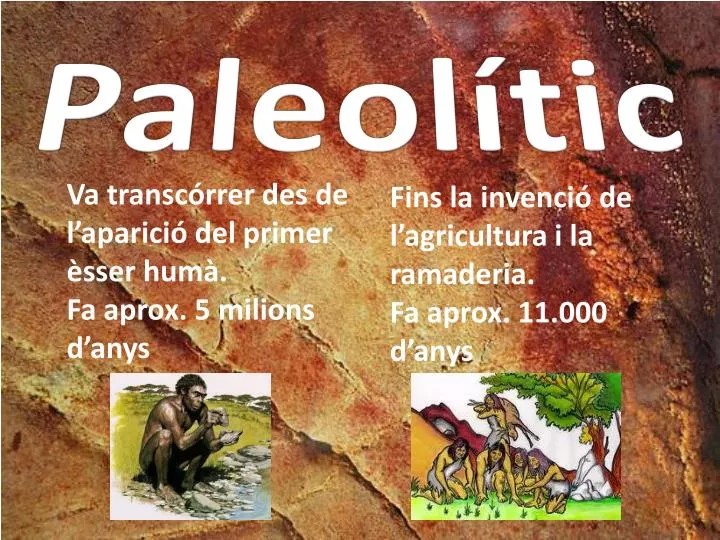 Paleolític

Va transcórrer des de l'aparició del primer èsser humà.
Fa aprox. 5 milions d'anys

Fins la invenció de l'agricultura i la ramaderia.
Fa aprox. 11.000 d'anys